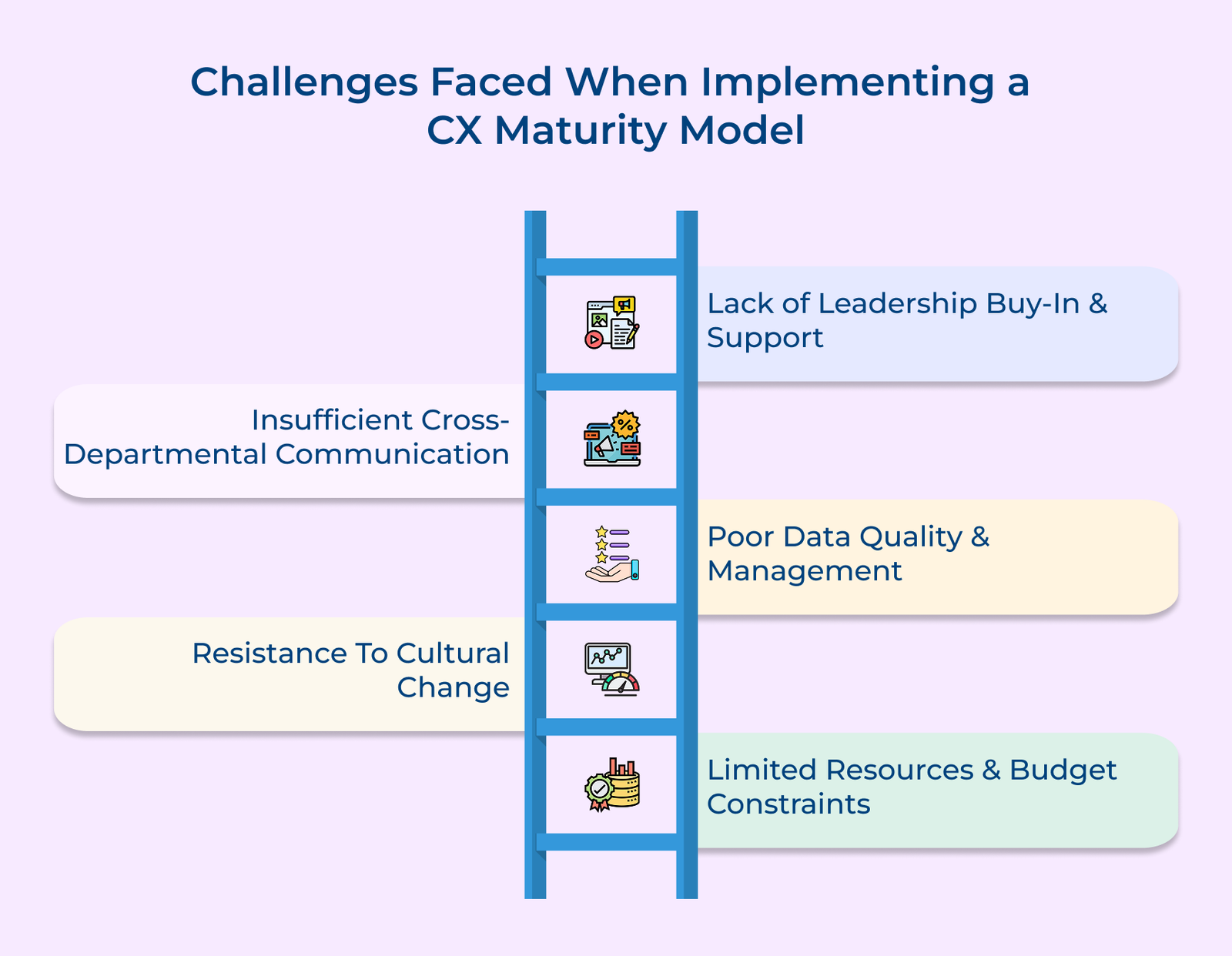 Challenges Faced When Implementing a CX Maturity Model

Lack of Leadership Buy-In & Support

Insufficient Cross-Departmental Communication

Poor Data Quality & Management

Resistance To Cultural Change

Limited Resources & Budget Constraints